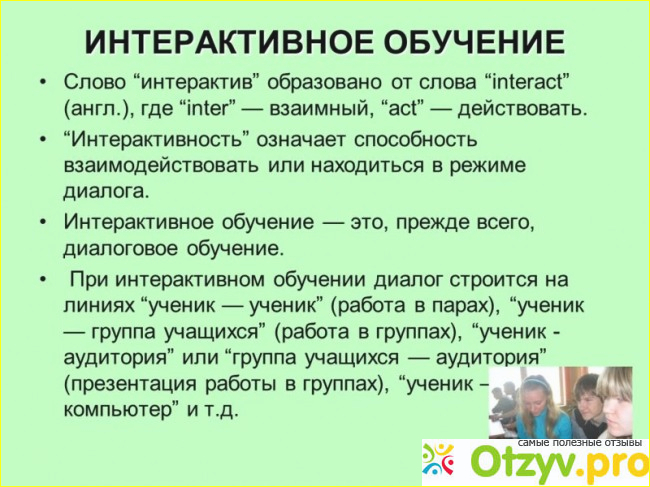 ИНТЕРАКТИВНОЕ ОБУЧЕНИЕ

• Слово “интерактив” образовано от слова “interact” (англ.), где “inter” — взаимный, “act” — действовать.

• “Интерактивность” означает способность взаимодействовать или находиться в режиме диалога.

• Интерактивное обучение — это, прежде всего, диалоговое обучение.

• При интерактивном обучении диалог строится на линиях “ученик — ученик” (работа в парах), “ученик — группа учащихся” (работа в группах), “ученик - аудитория” или “группа учащихся — аудитория” (презентация работы в группах), “ученик – компьютер” и т.д.

самые полезные отзывы
Otzyv.pro